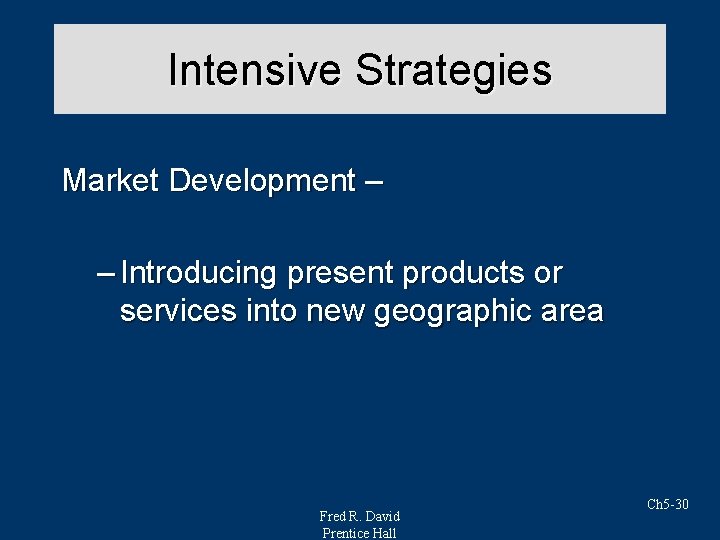 Intensive Strategies

Market Development –

– Introducing present products or services into new geographic area

Fred R. David
Prentice Hall

Ch5-30